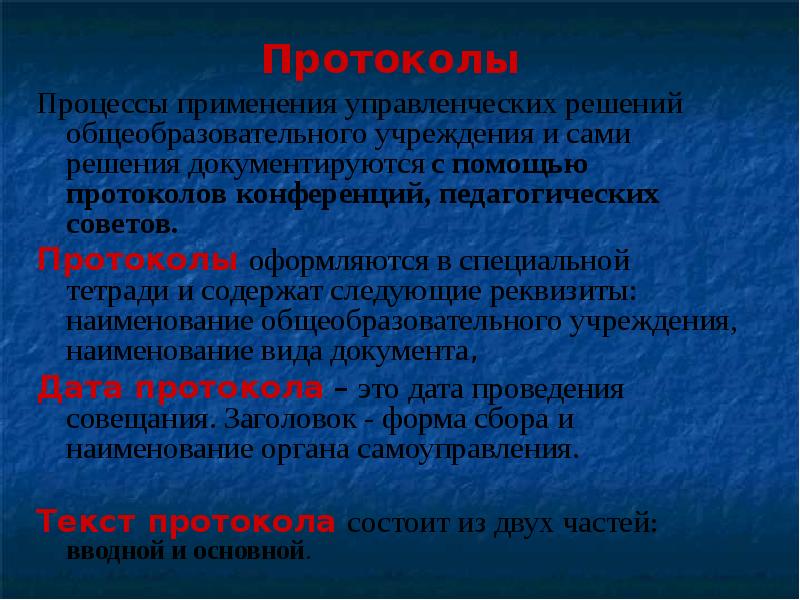 Протоколы

Процессы применения управленческих решений общеобразовательного учреждения и сами решения документируются с помощью протоколов конференций, педагогических советов.

Протоколы оформляются в специальной тетради и содержат следующие реквизиты: наименование общеобразовательного учреждения, наименование вида документа,

Дата протокола – это дата проведения совещания. Заголовок - форма сбора и наименование органа самоуправления.

Текст протокола состоит из двух частей: вводной и основной.